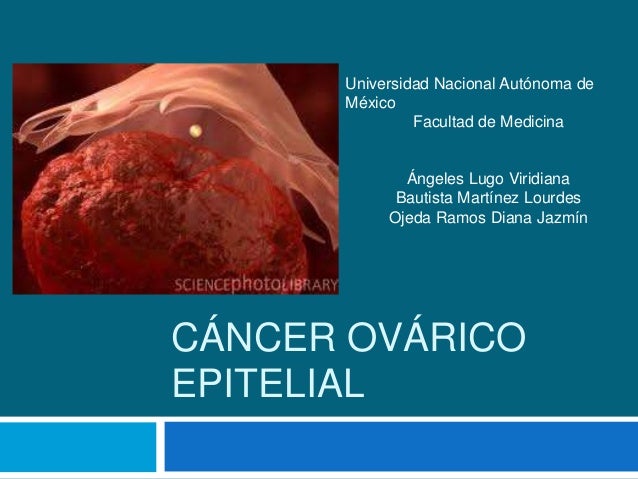 SCIENCEphotoLIBRARY

Universidad Nacional Autónoma de México
Facultad de Medicina

Ángeles Lugo Viridiana
Bautista Martínez Lourdes
Ojeda Ramos Diana Jazmín

CÁNCER OVÁRICO EPITELIAL